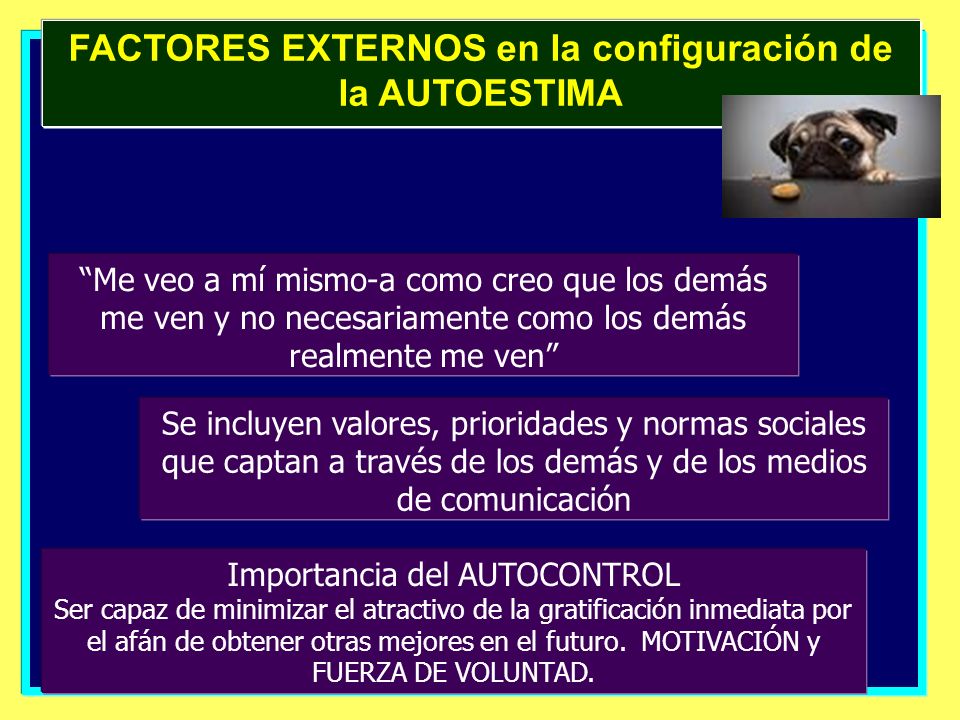 FACTORES EXTERNOS en la configuración de la AUTOESTIMA

“Me veo a mí mismo-a como creo que los demás me ven y no necesariamente como los demás realmente me ven”

Se incluyen valores, prioridades y normas sociales que captan a través de los demás y de los medios de comunicación

Importancia del AUTOCONTROL
Ser capaz de minimizar el atractivo de la gratificación inmediata por el afán de obtener otras mejores en el futuro. MOTIVACIÓN y FUERZA DE VOLUNTAD.